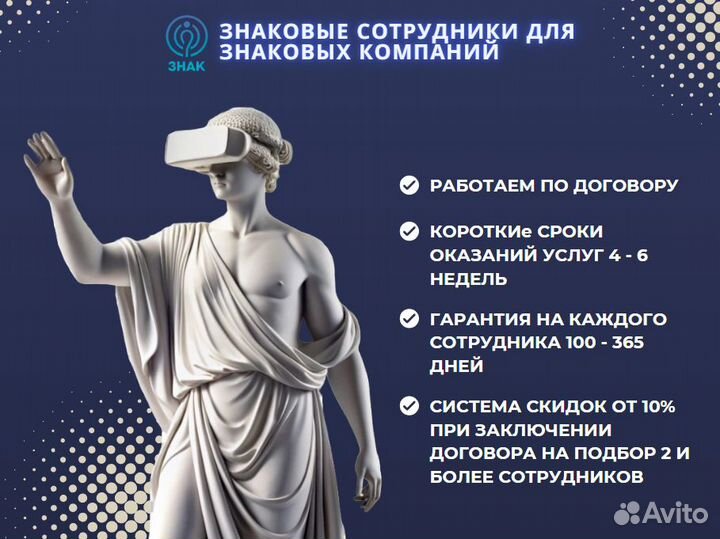 ЗНАК

ЗНАКОВЫЕ СОТРУДНИКИ ДЛЯ ЗНАКОВЫХ КОМПАНИЙ

РАБОТАЕМ ПО ДОГОВОРУ

КОРОТКИе СРОКИ ОКАЗАНИЙ УСЛУГ 4 - 6 НЕДЕЛЬ

ГАРАНТИЯ НА КАЖДОГО СОТРУДНИКА 100 - 365 ДНЕЙ

СИСТЕМА СКИДОК ОТ 10% ПРИ ЗАКЛЮЧЕНИИ ДОГОВОРА НА ПОДБОР 2 И БОЛЕЕ СОТРУДНИКОВ

Avito